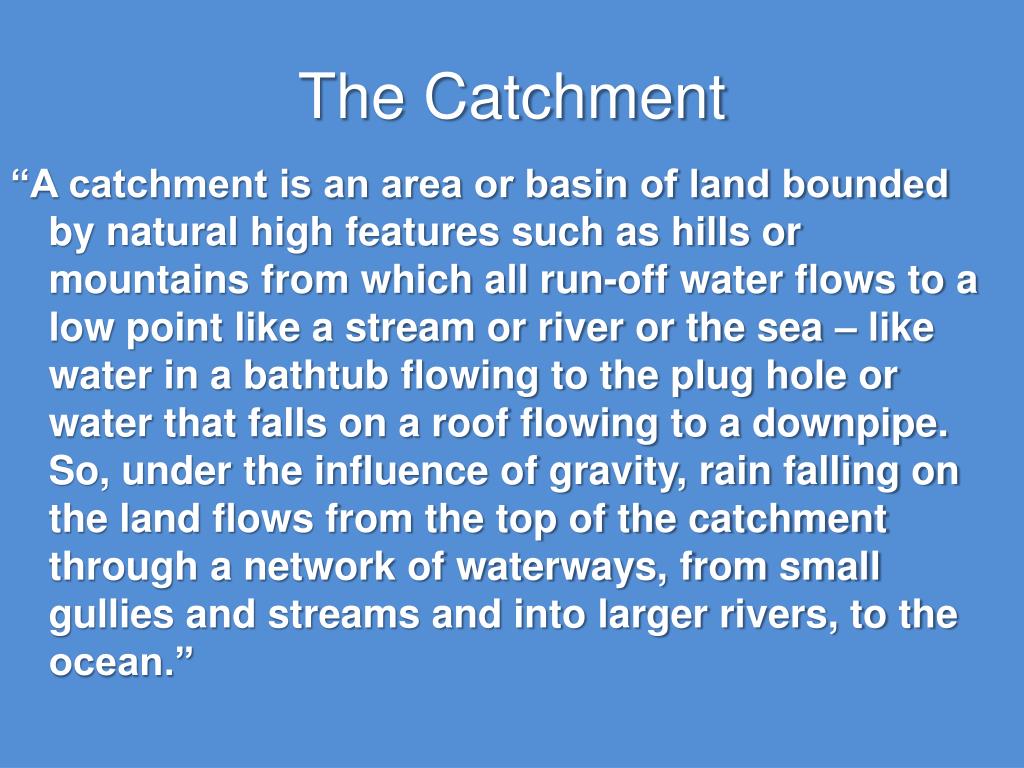 The Catchment

“A catchment is an area or basin of land bounded by natural high features such as hills or mountains from which all run-off water flows to a low point like a stream or river or the sea – like water in a bathtub flowing to the plug hole or water that falls on a roof flowing to a downpipe. So, under the influence of gravity, rain falling on the land flows from the top of the catchment through a network of waterways, from small gullies and streams and into larger rivers, to the ocean.”